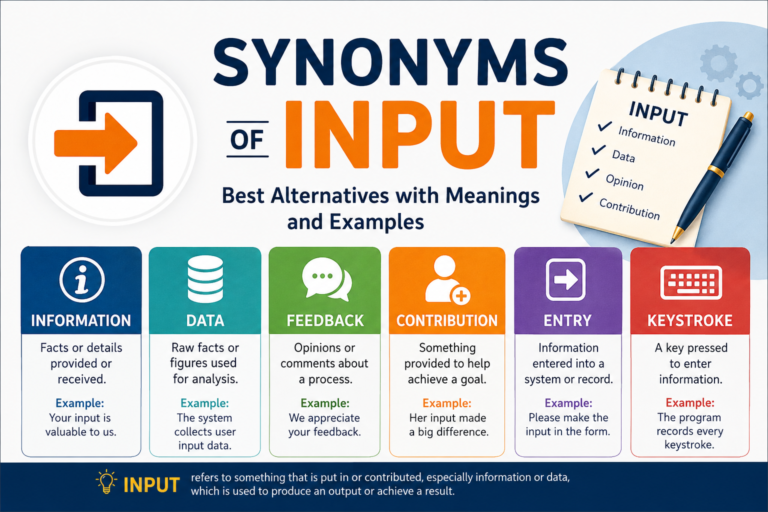 SYNONYMS OF INPUT

Best Alternatives with Meanings and Examples

INPUT
✓ Information
✓ Data
✓ Opinion
✓ Contribution

INFORMATION
Facts or details provided or received.
Example:
Your input is valuable to us.

DATA
Raw facts or figures used for analysis.
Example:
The system collects user input data.

FEEDBACK
Opinions or comments about a process.
Example:
We appreciate your feedback.

CONTRIBUTION
Something provided to help achieve a goal.
Example:
Her input made a big difference.

ENTRY
Information entered into a system or record.
Example:
Please make the input in the form.

KEYSTROKE
A key pressed to enter information.
Example:
The program records every keystroke.

INPUT refers to something that is put in or contributed, especially information or data, which is used to produce an output or achieve a result.